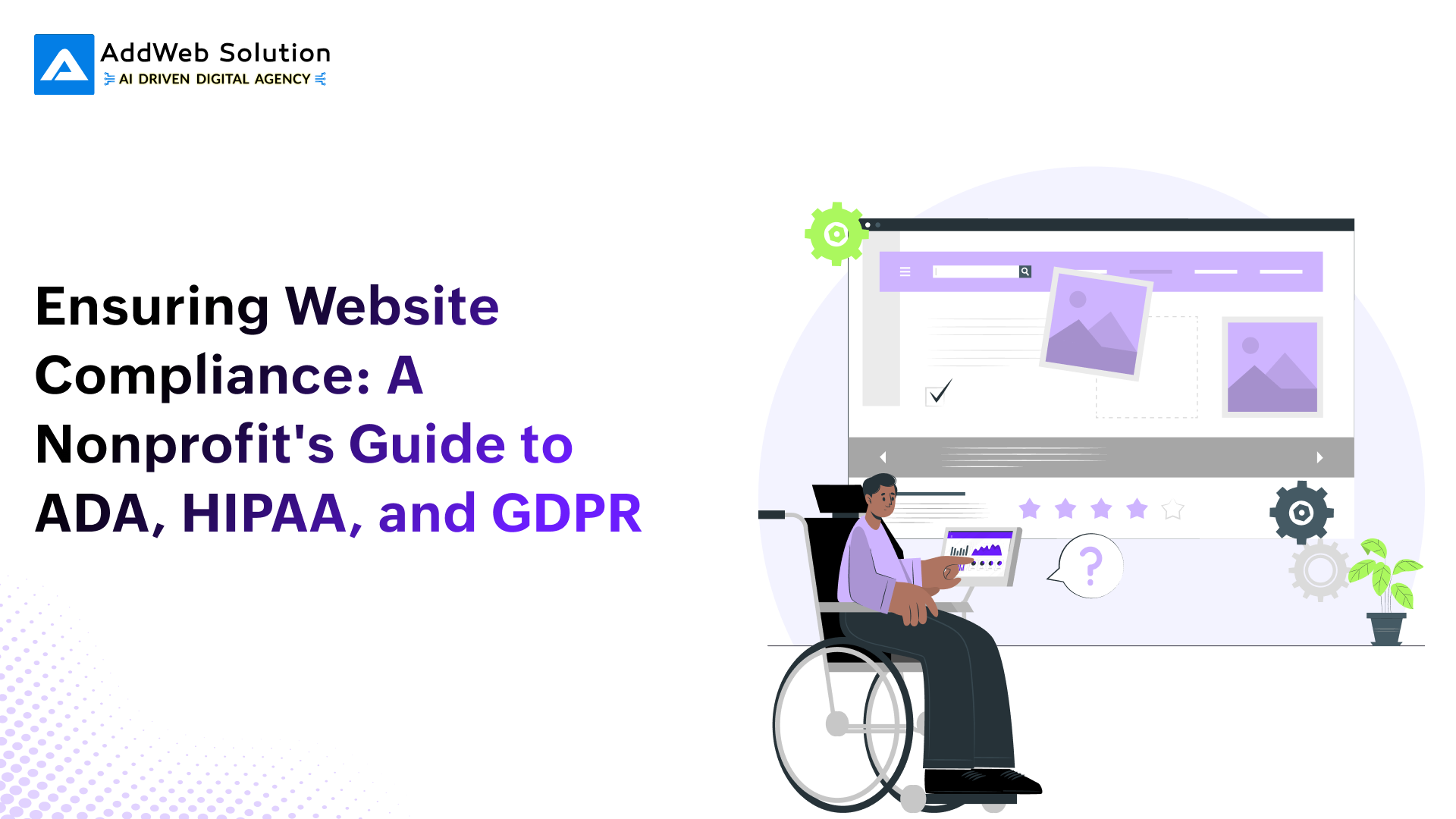 AddWeb Solution
AI DRIVEN DIGITAL AGENCY

Ensuring Website Compliance: A Nonprofit's Guide to ADA, HIPAA, and GDPR

?